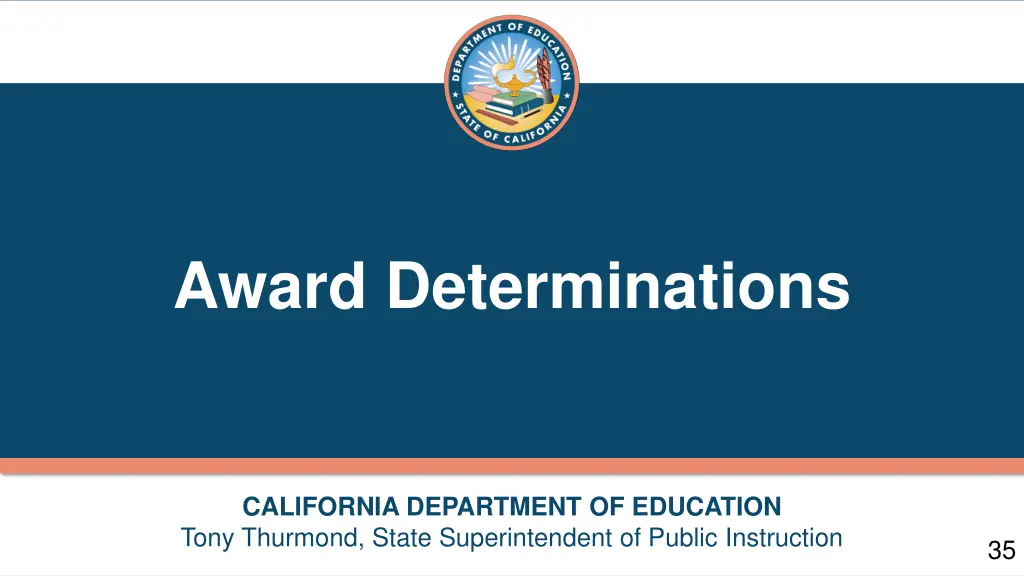 DEPARTMENT OF EDUCATION
STATE OF CALIFORNIA

Award Determinations

CALIFORNIA DEPARTMENT OF EDUCATION
Tony Thurmond, State Superintendent of Public Instruction

35